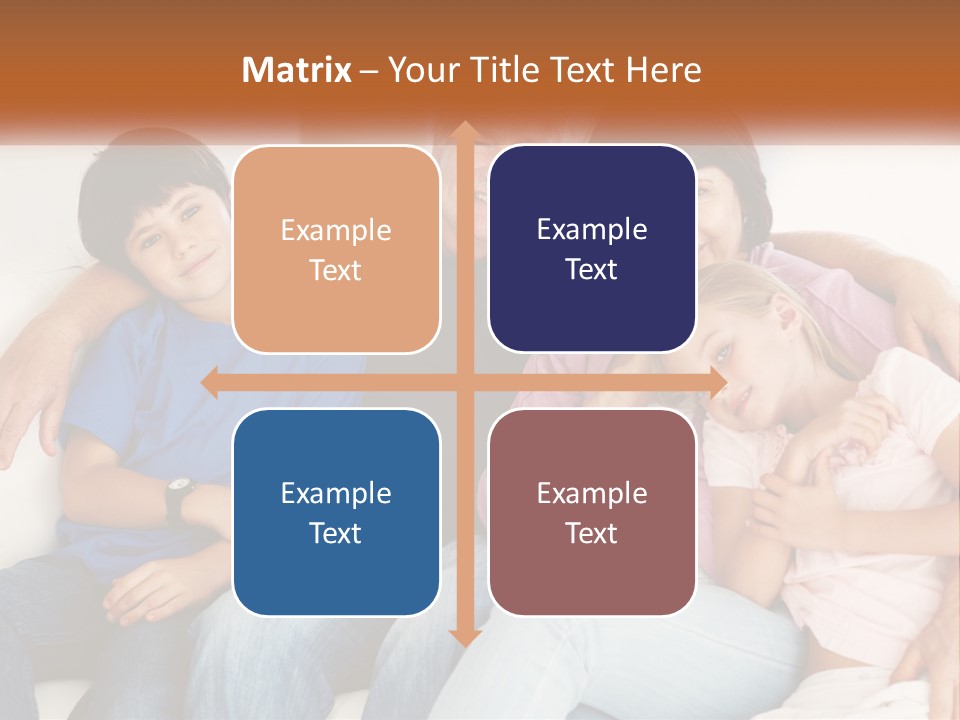 Matrix – Your Title Text Here

Example Text

Example Text

Example Text

Example Text